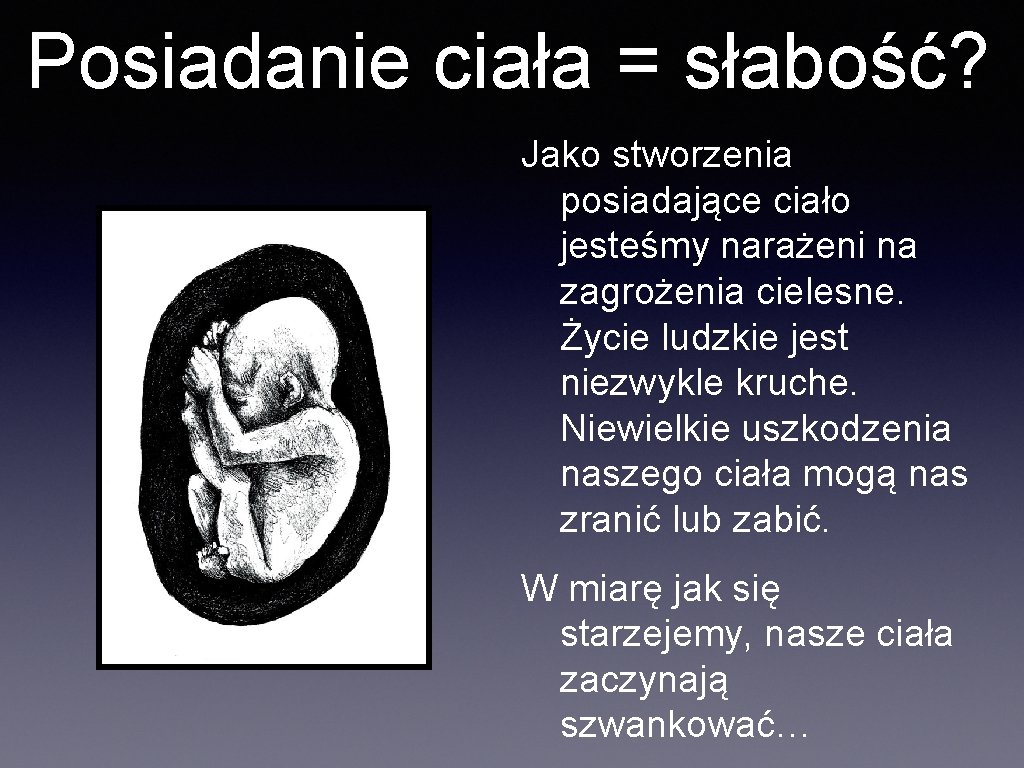 Posiadanie ciała = słabość?

Jako stworzenia posiadające ciało jesteśmy narażeni na zagrożenia cielesne. Życie ludzkie jest niezwykle kruche. Niewielkie uszkodzenia naszego ciała mogą nas zranić lub zabić.

W miarę jak się starzejemy, nasze ciała zaczynają szwankować…